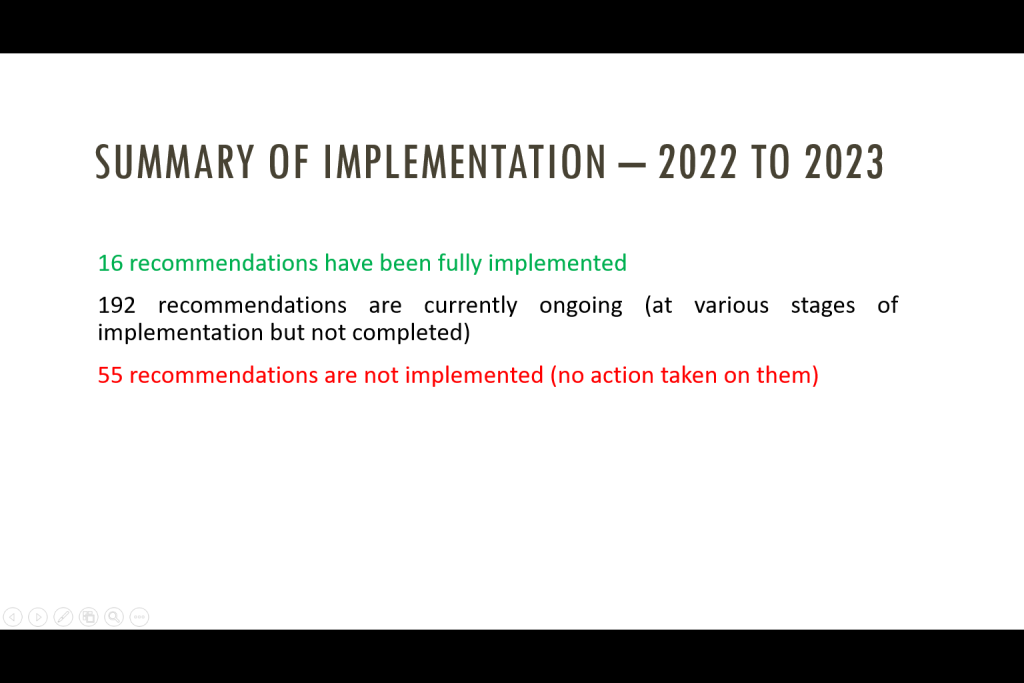 SUMMARY OF IMPLEMENTATION – 2022 TO 2023

16 recommendations have been fully implemented

192 recommendations are currently ongoing (at various stages of implementation but not completed)

55 recommendations are not implemented (no action taken on them)